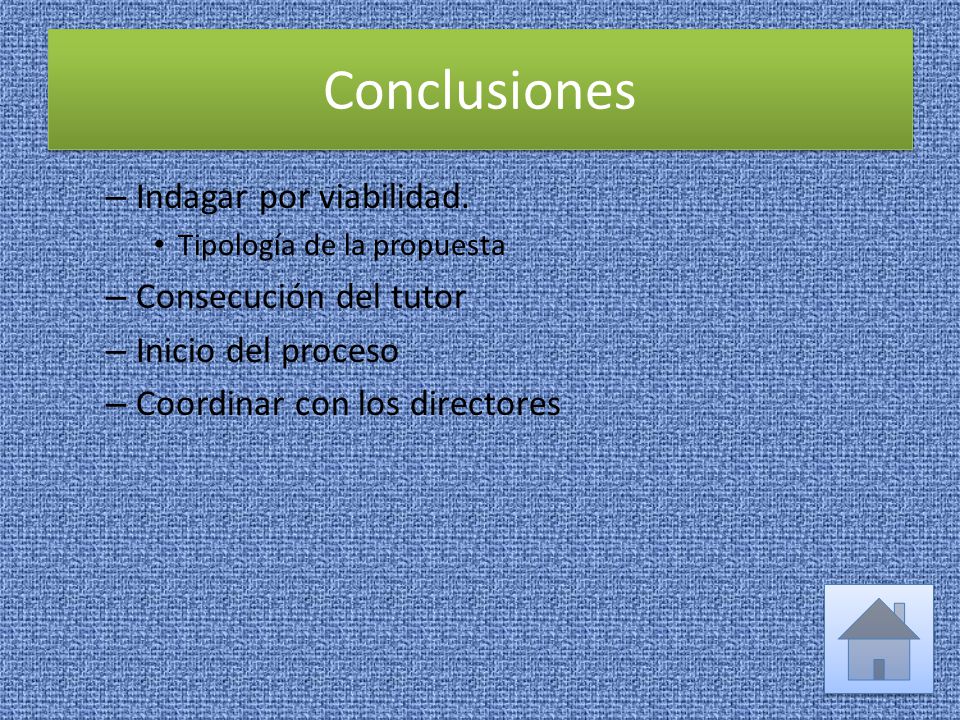 Conclusiones

– Indagar por viabilidad.
• Tipología de la propuesta
– Consecución del tutor
– Inicio del proceso
– Coordinar con los directores